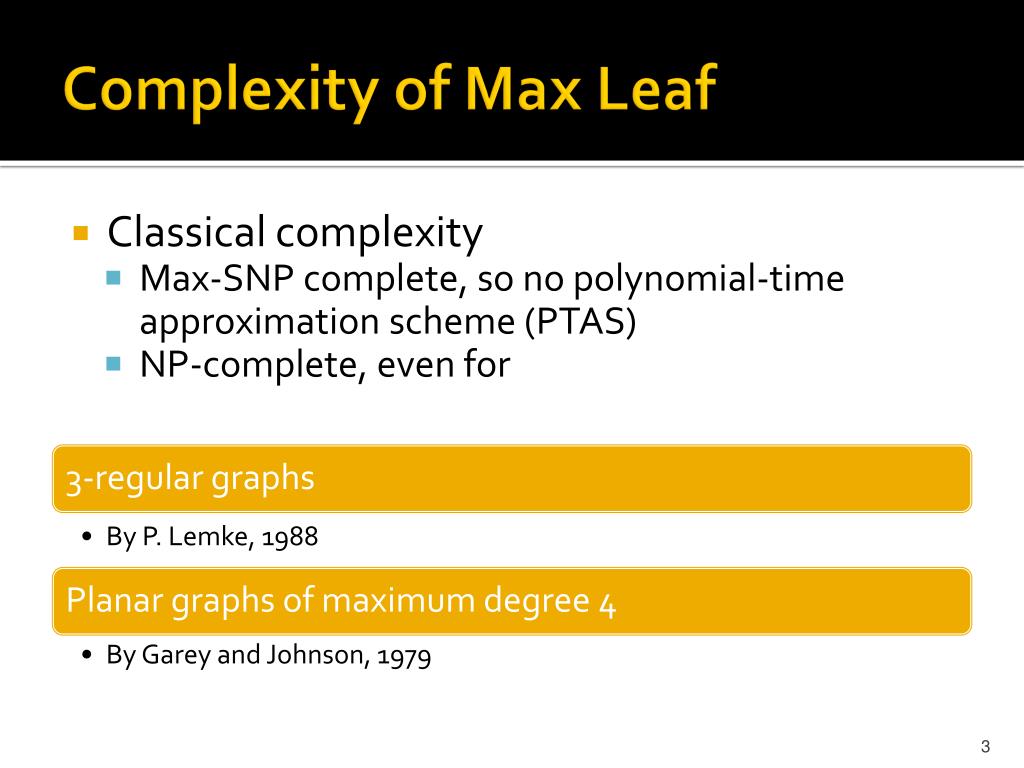 Complexity of Max Leaf

Classical complexity
Max-SNP complete, so no polynomial-time approximation scheme (PTAS)
NP-complete, even for

3-regular graphs

• By P. Lemke, 1988

Planar graphs of maximum degree 4

• By Garey and Johnson, 1979

3